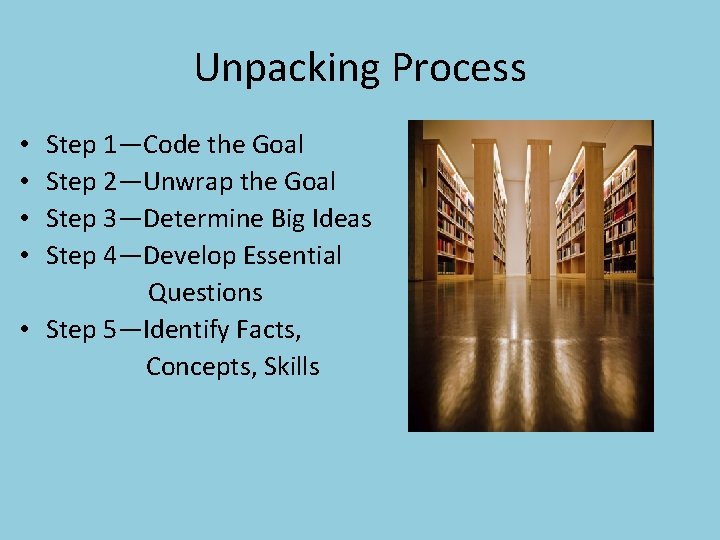 Unpacking Process

• Step 1—Code the Goal
• Step 2—Unwrap the Goal
• Step 3—Determine Big Ideas
• Step 4—Develop Essential Questions
• Step 5—Identify Facts, Concepts, Skills